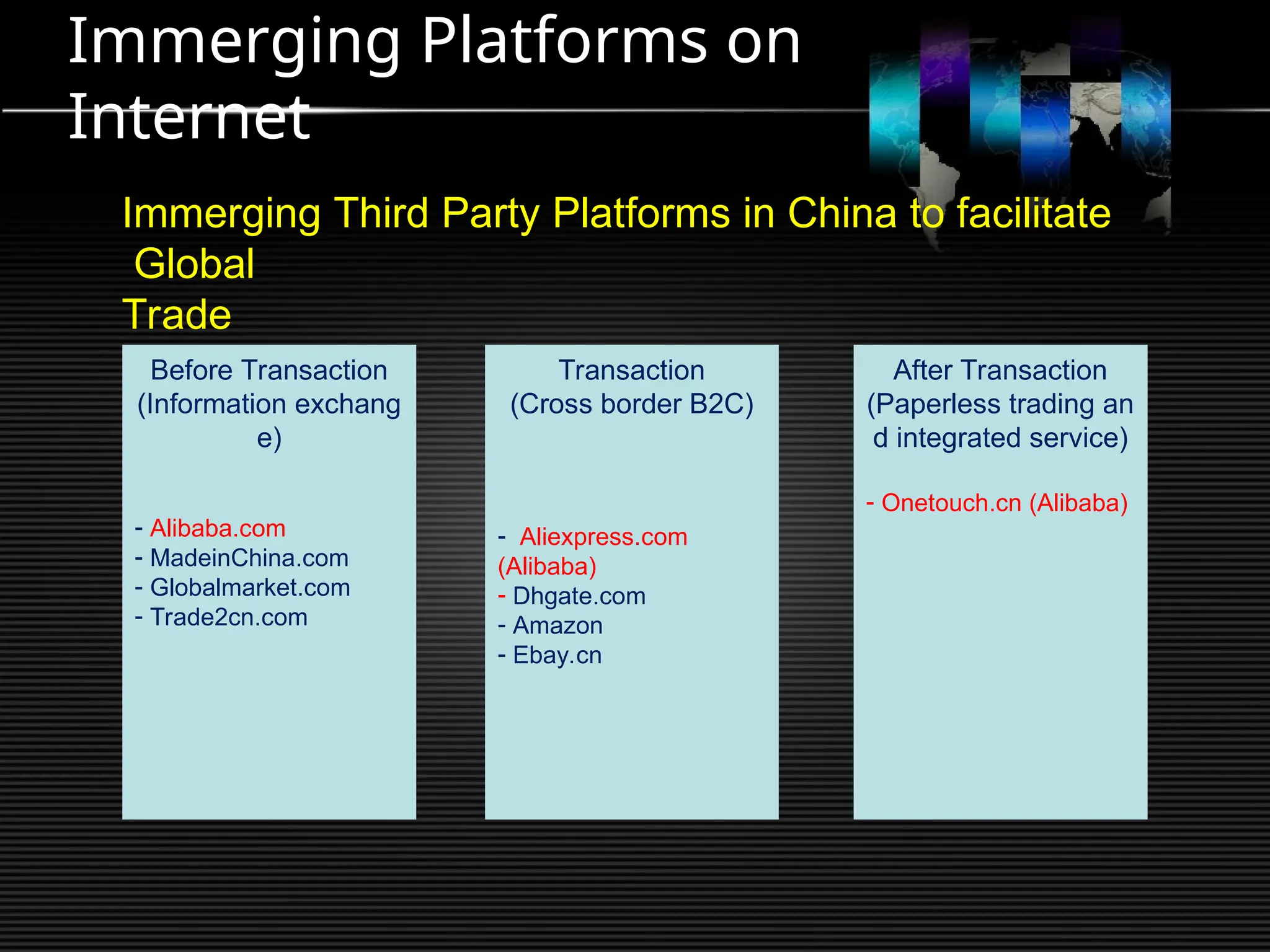 Immerging Platforms on Internet

Immerging Third Party Platforms in China to facilitate Global Trade

Before Transaction
(Information exchange)

- Alibaba.com
- MadeinChina.com
- Globalmarket.com
- Trade2cn.com

Transaction
(Cross border B2C)

- Aliexpress.com (Alibaba)
- Dhgate.com
- Amazon
- Ebay.cn

After Transaction
(Paperless trading and integrated service)

- Onetouch.cn (Alibaba)